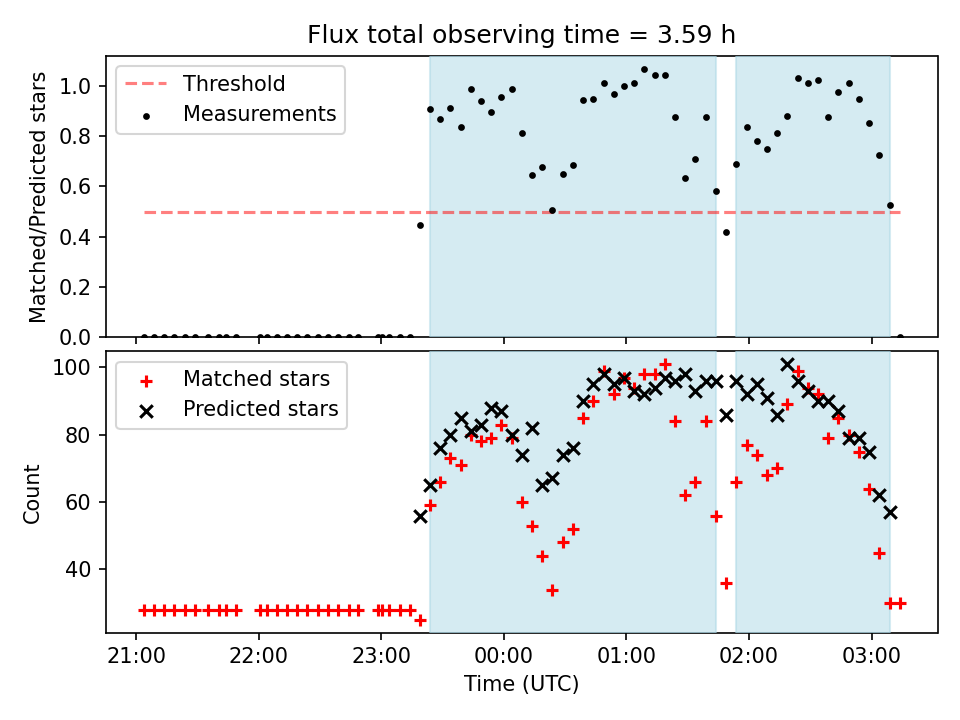 Flux total observing time = 3.59 h

Threshold
Measurements

Matched/Predicted stars

1.0
0.8
0.6
0.4
0.2
0.0

Matched stars
Predicted stars

Count

100
80
60
40

21:00
22:00
23:00
00:00
01:00
02:00
03:00

Time (UTC)